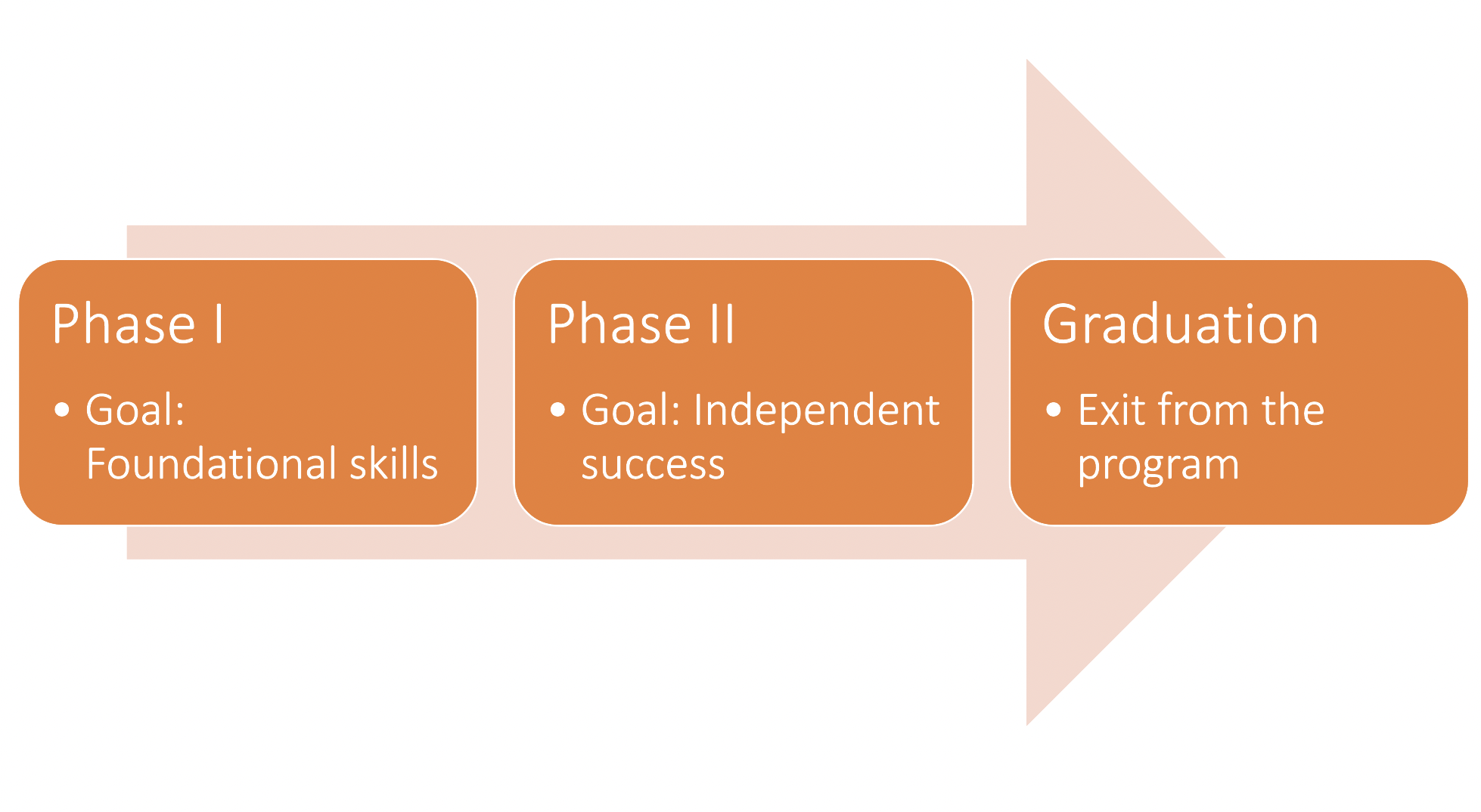 Phase I

• Goal: Foundational skills

Phase II

• Goal: Independent success

Graduation

• Exit from the program